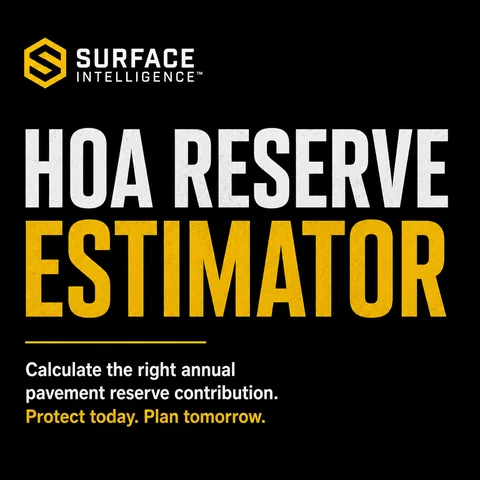 SURFACE
INTELLIGENCE™

HOA RESERVE
ESTIMATOR

Calculate the right annual pavement reserve contribution.
Protect today. Plan tomorrow.